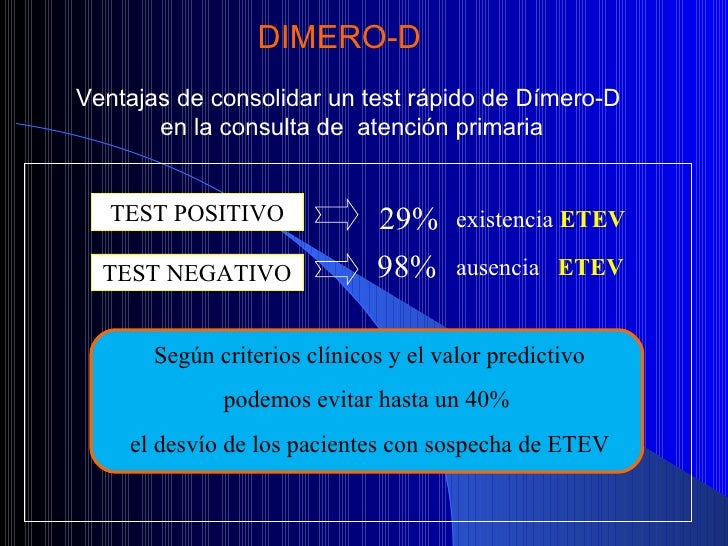 DIMERO-D

Ventajas de consolidar un test rápido de Dímero-D en la consulta de atención primaria

TEST POSITIVO 29% existencia ETEV

TEST NEGATIVO 98% ausencia ETEV

Según criterios clínicos y el valor predictivo

podemos evitar hasta un 40%

el desvío de los pacientes con sospecha de ETEV